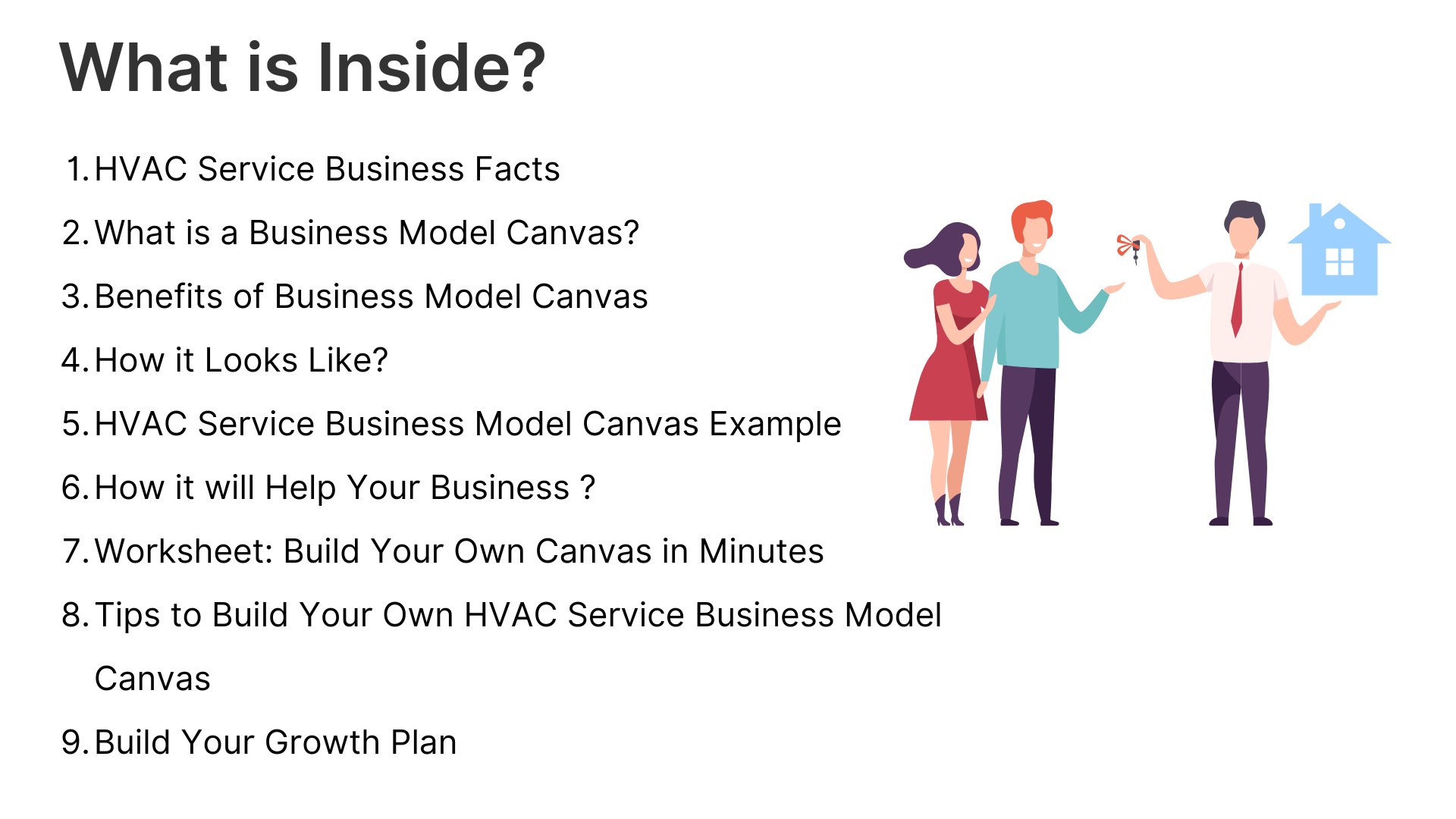 What is Inside?

1. HVAC Service Business Facts
2. What is a Business Model Canvas?
3. Benefits of Business Model Canvas
4. How it Looks Like?
5. HVAC Service Business Model Canvas Example
6. How it will Help Your Business ?
7. Worksheet: Build Your Own Canvas in Minutes
8. Tips to Build Your Own HVAC Service Business Model Canvas
9. Build Your Growth Plan